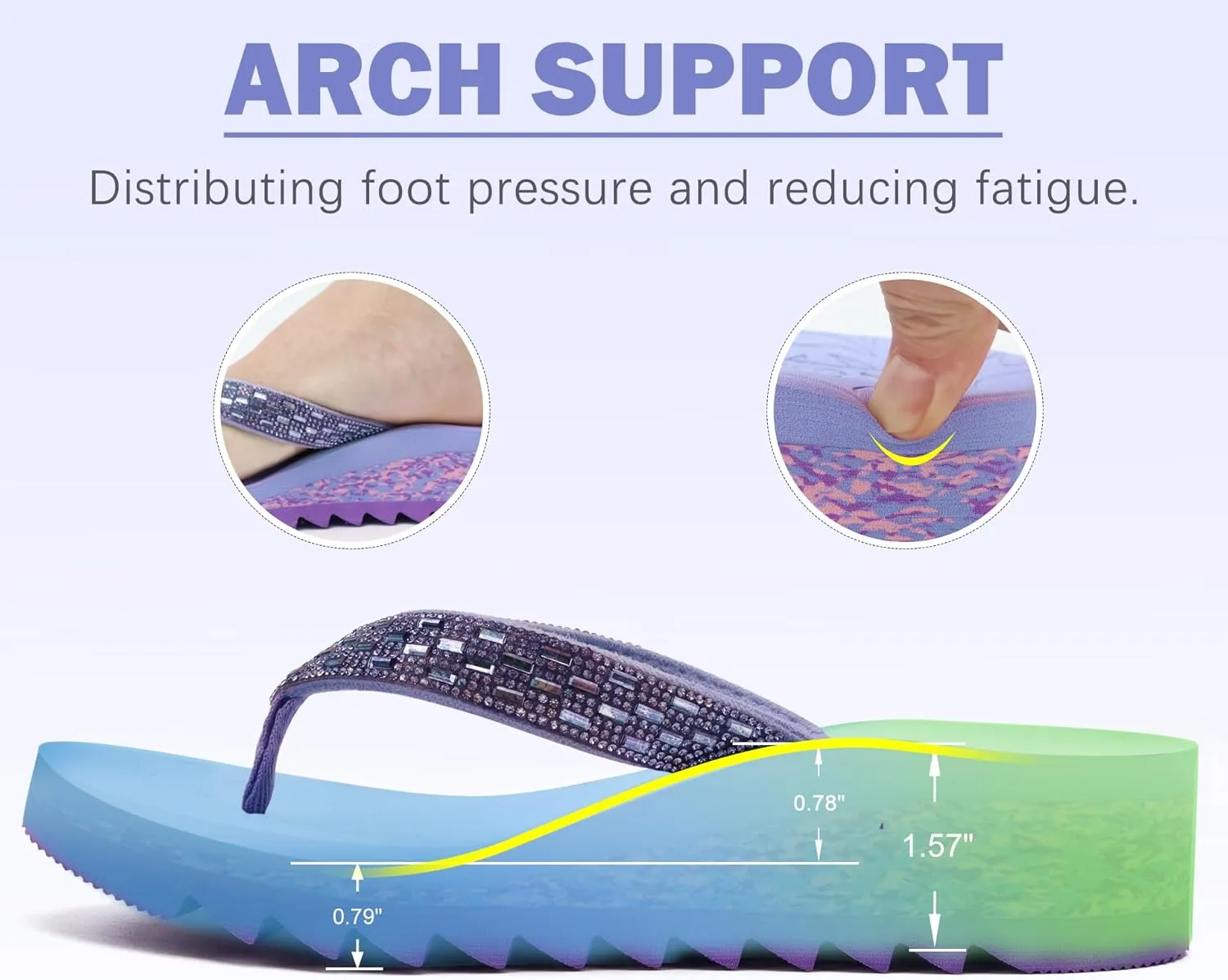 ARCH SUPPORT

Distributing foot pressure and reducing fatigue.

0.78"

1.57"

0.79"